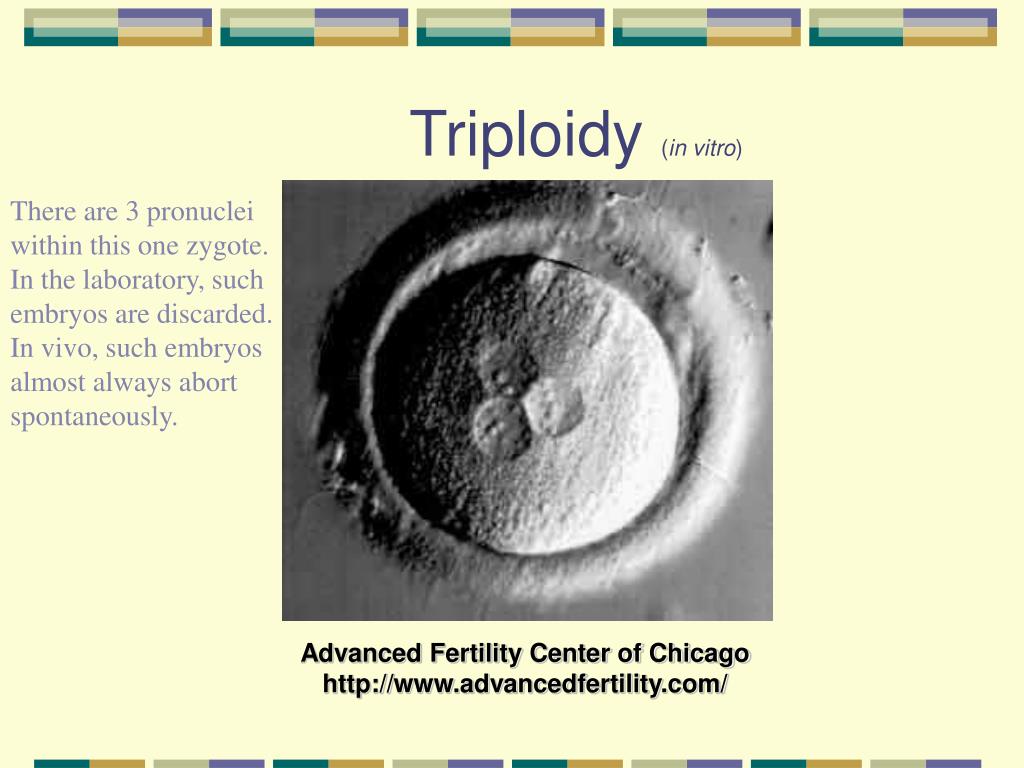 Triploidy (in vitro)

There are 3 pronuclei within this one zygote. In the laboratory, such embryos are discarded. In vivo, such embryos almost always abort spontaneously.

Advanced Fertility Center of Chicago
http://www.advancedfertility.com/